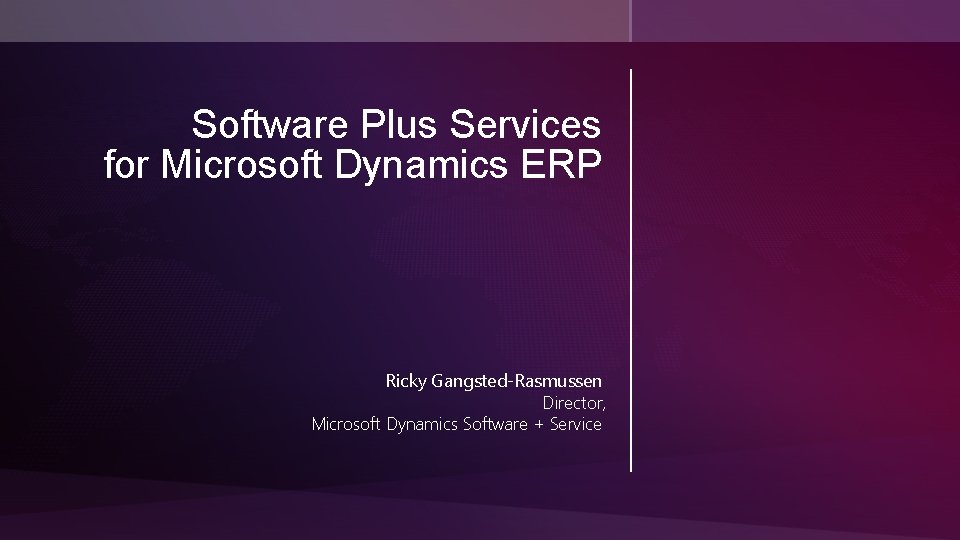 Software Plus Services for Microsoft Dynamics ERP

Ricky Gangsted-Rasmussen
Director,
Microsoft Dynamics Software + Service